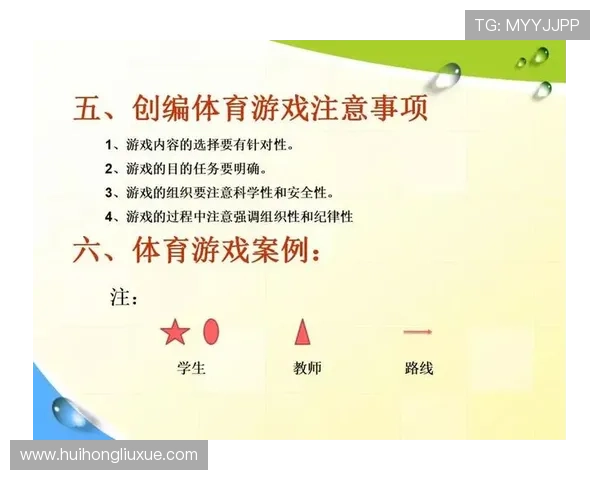 TG: MYYJJPP

五、创编体育游戏注意事项

1、游戏内容的选择要有针对性。

2、游戏的目的任务要明确。

3、游戏的组织要注意科学性和安全性。

4、游戏的过程中注意强调组织性和纪律性

六、体育游戏案例：

注：

学生

教师

路线

www.huihongliuxue.com